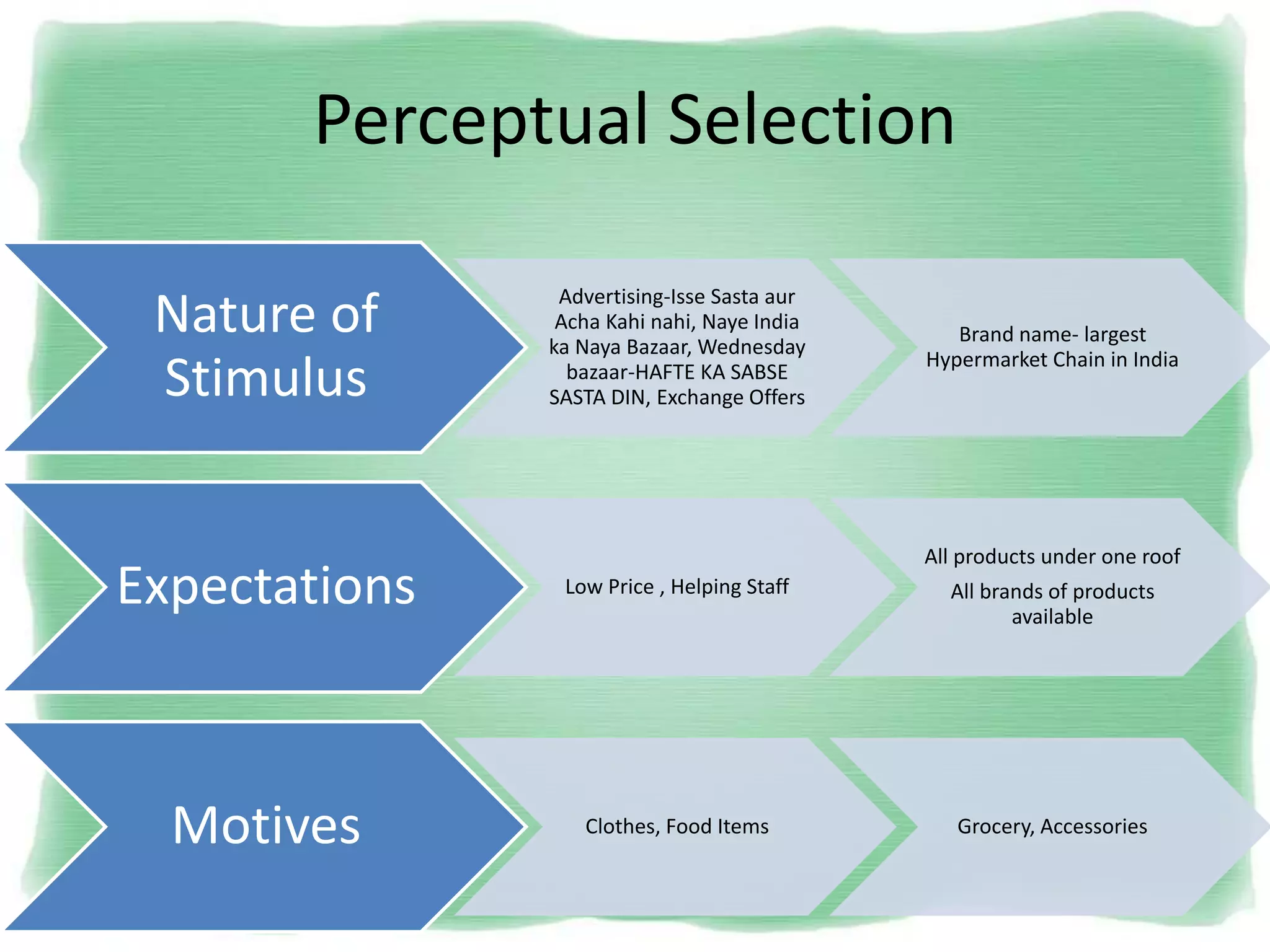 Perceptual Selection

Nature of Stimulus

Advertising-Isse Sasta aur Acha Kahi nahi, Naye India ka Naya Bazaar, Wednesday bazaar-HAFTE KA SABSE SASTA DIN, Exchange Offers

Brand name- largest Hypermarket Chain in India

Expectations

Low Price , Helping Staff

All products under one roof

All brands of products available

Motives

Clothes, Food Items

Grocery, Accessories